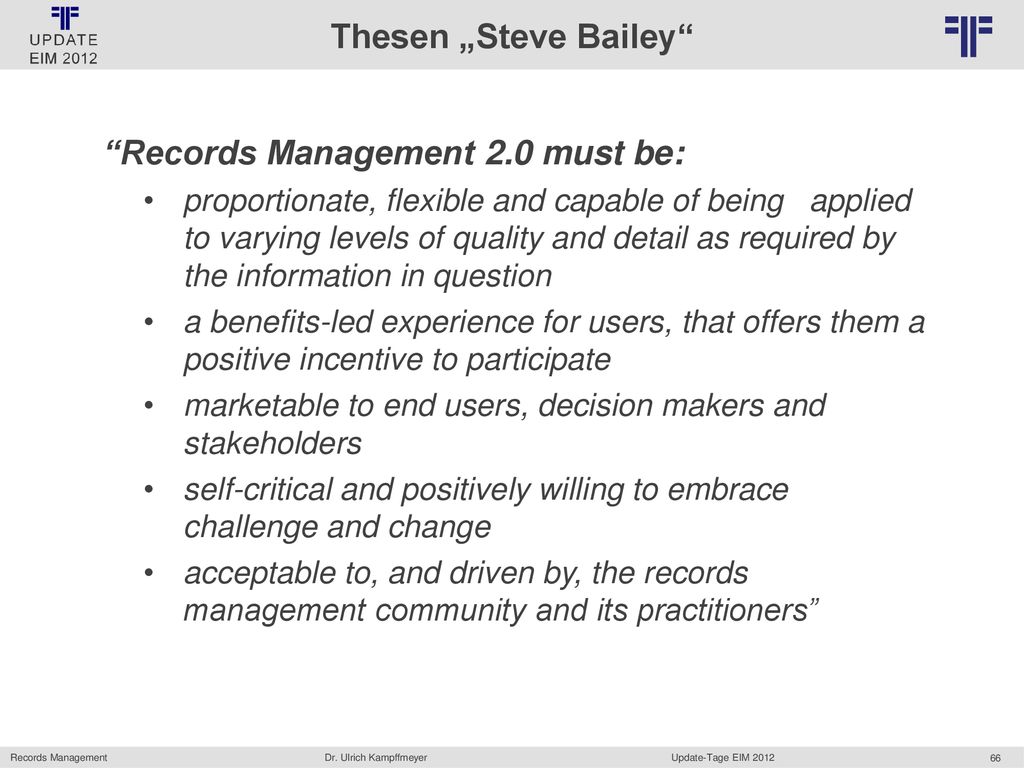 UPDATE
EIM 2012

Thesen „Steve Bailey“

“Records Management 2.0 must be:

• proportionate, flexible and capable of being applied to varying levels of quality and detail as required by the information in question
• a benefits-led experience for users, that offers them a positive incentive to participate
• marketable to end users, decision makers and stakeholders
• self-critical and positively willing to embrace challenge and change
• acceptable to, and driven by, the records management community and its practitioners”

Records Management
Dr. Ulrich Kampffmeyer
Update-Tage EIM 2012
66